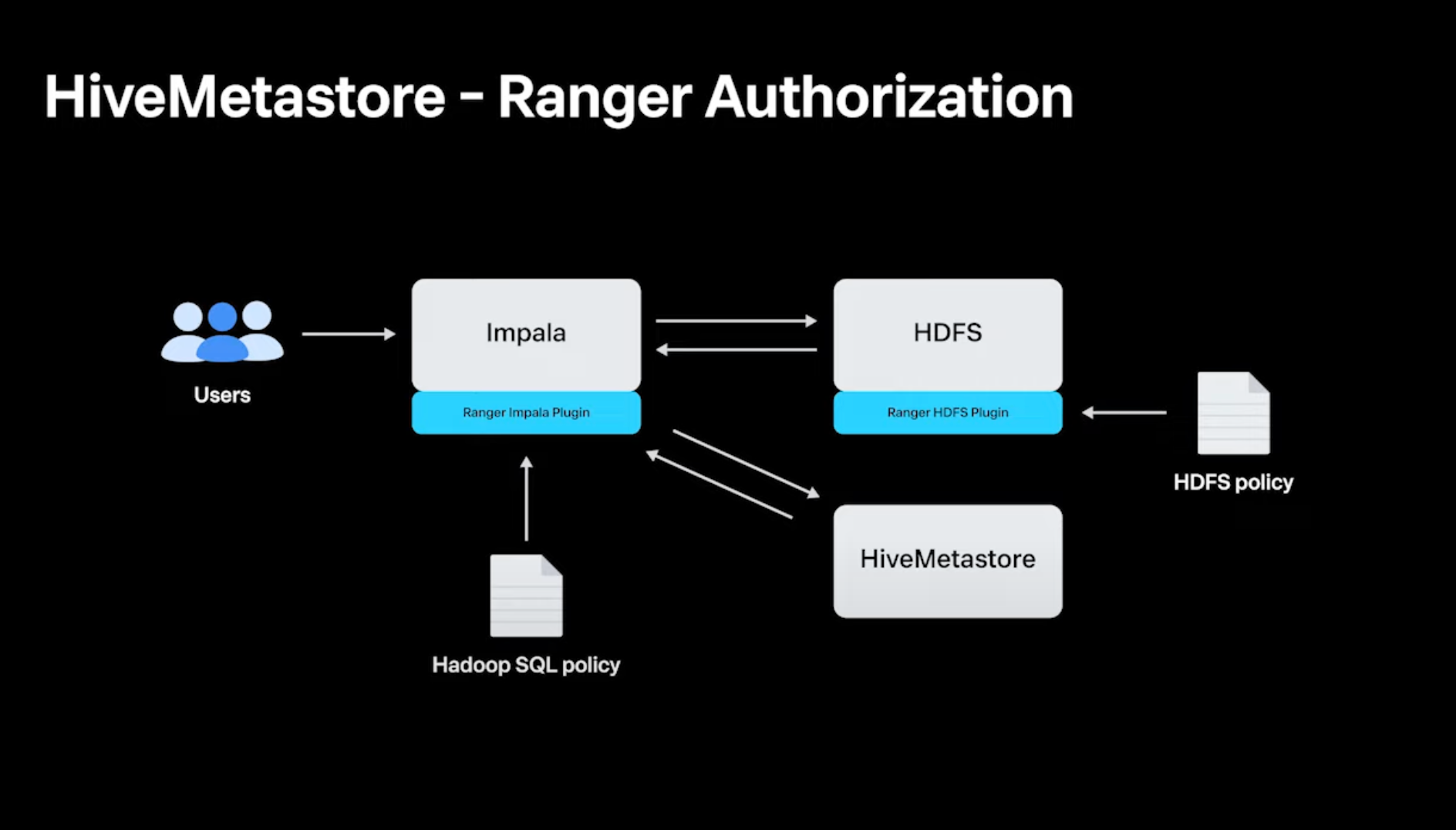 HiveMetastore - Ranger Authorization

Users

Impala

Ranger Impala Plugin

HDFS

Ranger HDFS Plugin

HDFS policy

HiveMetastore

Hadoop SQL policy